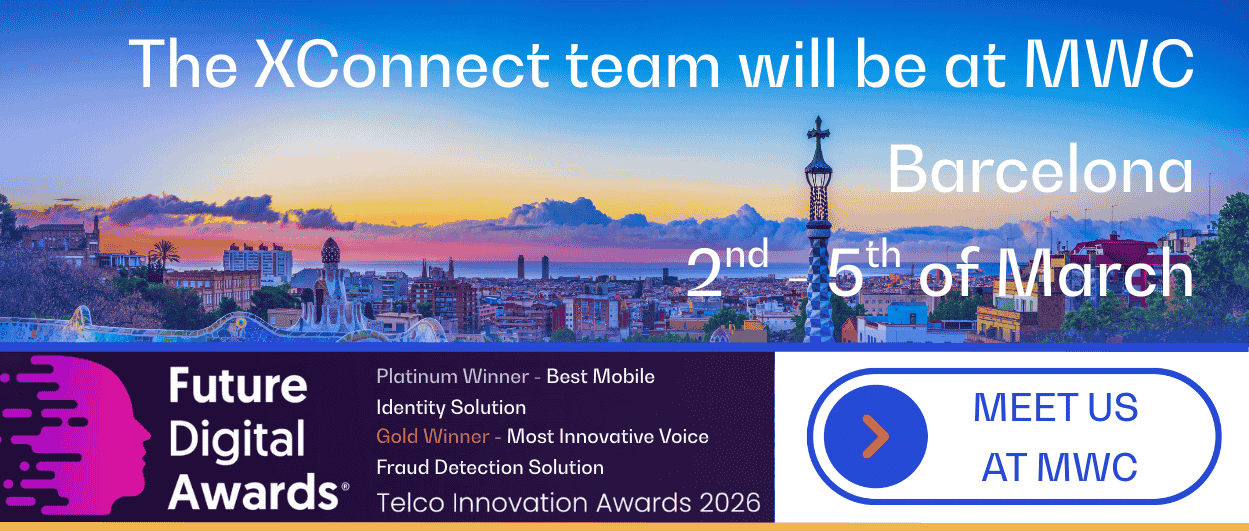 The XConnect team will be at MWC

Barcelona

2nd - 5th of March

Future Digital Awards®

Platinum Winner - Best Mobile Identity Solution

Gold Winner - Most Innovative Voice Fraud Detection Solution

Telco Innovation Awards 2026

MEET US AT MWC